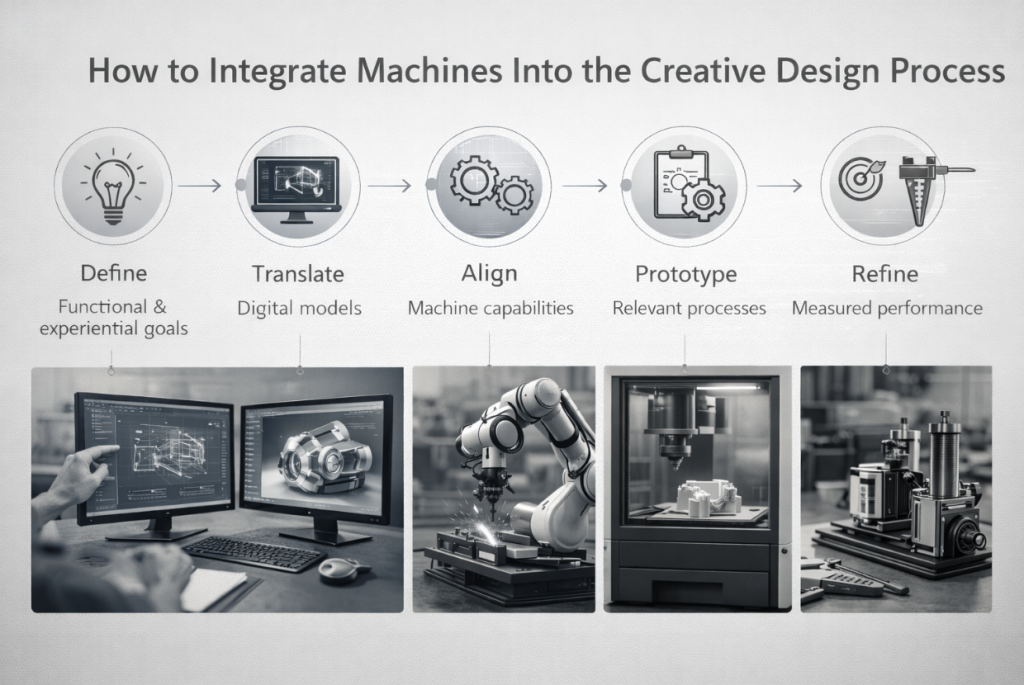 How to Integrate Machines Into the Creative Design Process

Define
Functional & experiential goals

Translate
Digital models

Align
Machine capabilities

Prototype
Relevant processes

Refine
Measured performance